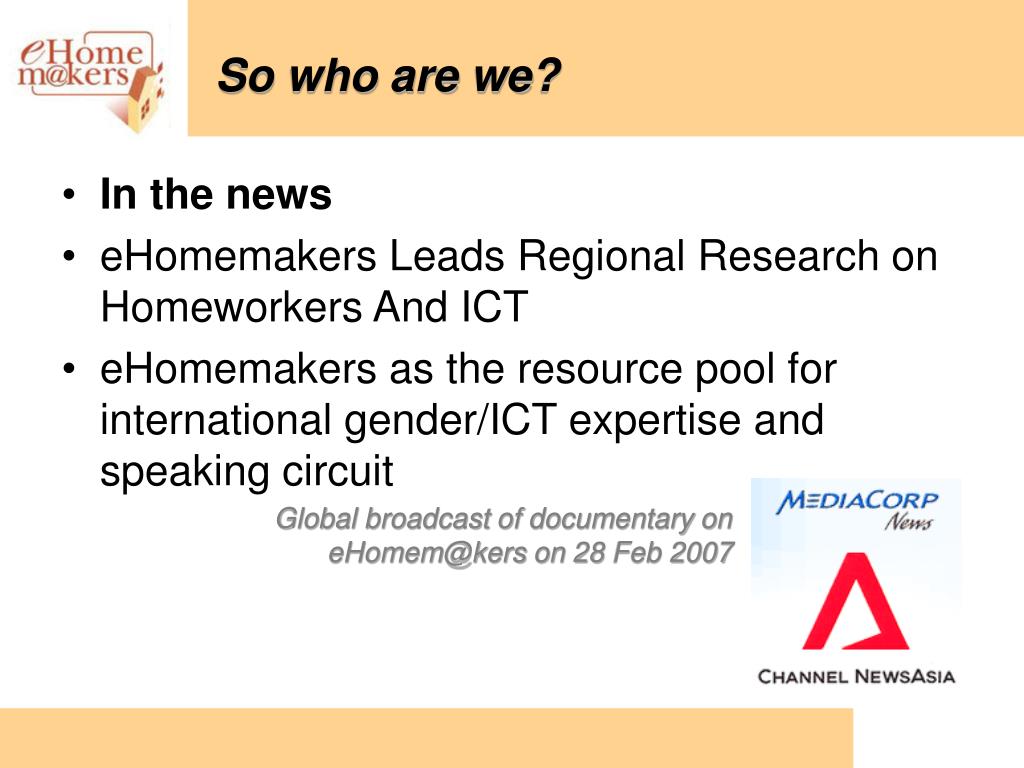 eHome m@kers

So who are we?

• In the news
• eHomemakers Leads Regional Research on Homeworkers And ICT
• eHomemakers as the resource pool for international gender/ICT expertise and speaking circuit

Global broadcast of documentary on eHomem@kers on 28 Feb 2007

MEDIACORP News

CHANNEL NEWSASIA